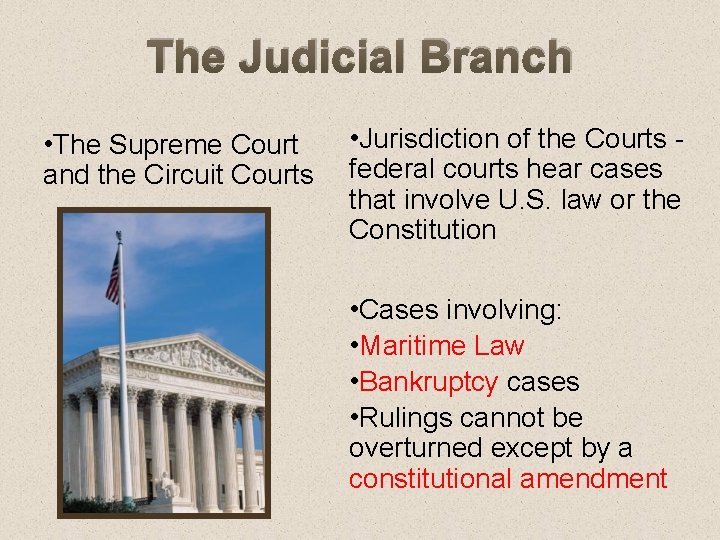 The Judicial Branch

•The Supreme Court and the Circuit Courts

•Jurisdiction of the Courts - federal courts hear cases that involve U.S. law or the Constitution

•Cases involving:
•Maritime Law
•Bankruptcy cases
•Rulings cannot be overturned except by a constitutional amendment